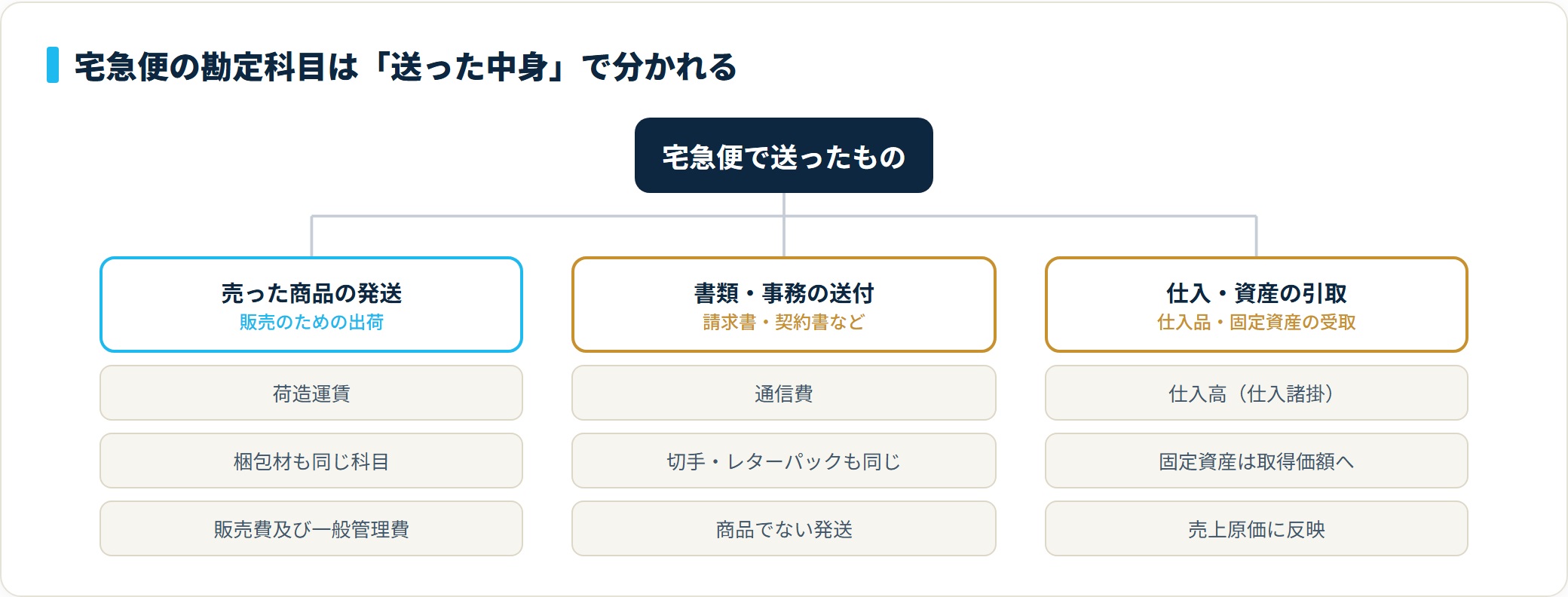 宅急便の勘定科目は「送った中身」で分かれる

宅急便で送ったもの

売った商品の発送
販売のための出荷

荷造運賃

梱包材も同じ科目

販売費及び一般管理費

書類・事務の送付
請求書・契約書など

通信費

切手・レターパックも同じ

商品でない発送

仕入・資産の引取
仕入品・固定資産の受取

仕入高（仕入諸掛）

固定資産は取得価額へ

売上原価に反映